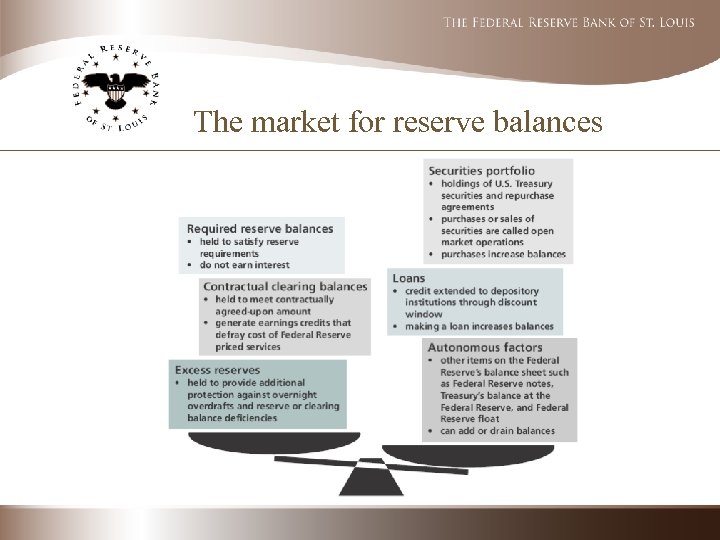 THE FEDERAL RESERVE BANK OF ST. LOUIS

FEDERAL RESERVE BANK OF ST LOUIS

The market for reserve balances

Required reserve balances
• held to satisfy reserve requirements
• do not earn interest

Contractual clearing balances
• held to meet contractually agreed-upon amount
• generate earnings credits that defray cost of Federal Reserve priced services

Excess reserves
• held to provide additional protection against overnight overdrafts and reserve or clearing balance deficiencies

Securities portfolio
• holdings of U.S. Treasury securities and repurchase agreements
• purchases or sales of securities are called open market operations
• purchases increase balances

Loans
• credit extended to depository institutions through discount window
• making a loan increases balances

Autonomous factors
• other items on the Federal Reserve's balance sheet such as Federal Reserve notes, Treasury's balance at the Federal Reserve, and Federal Reserve float
• can add or drain balances